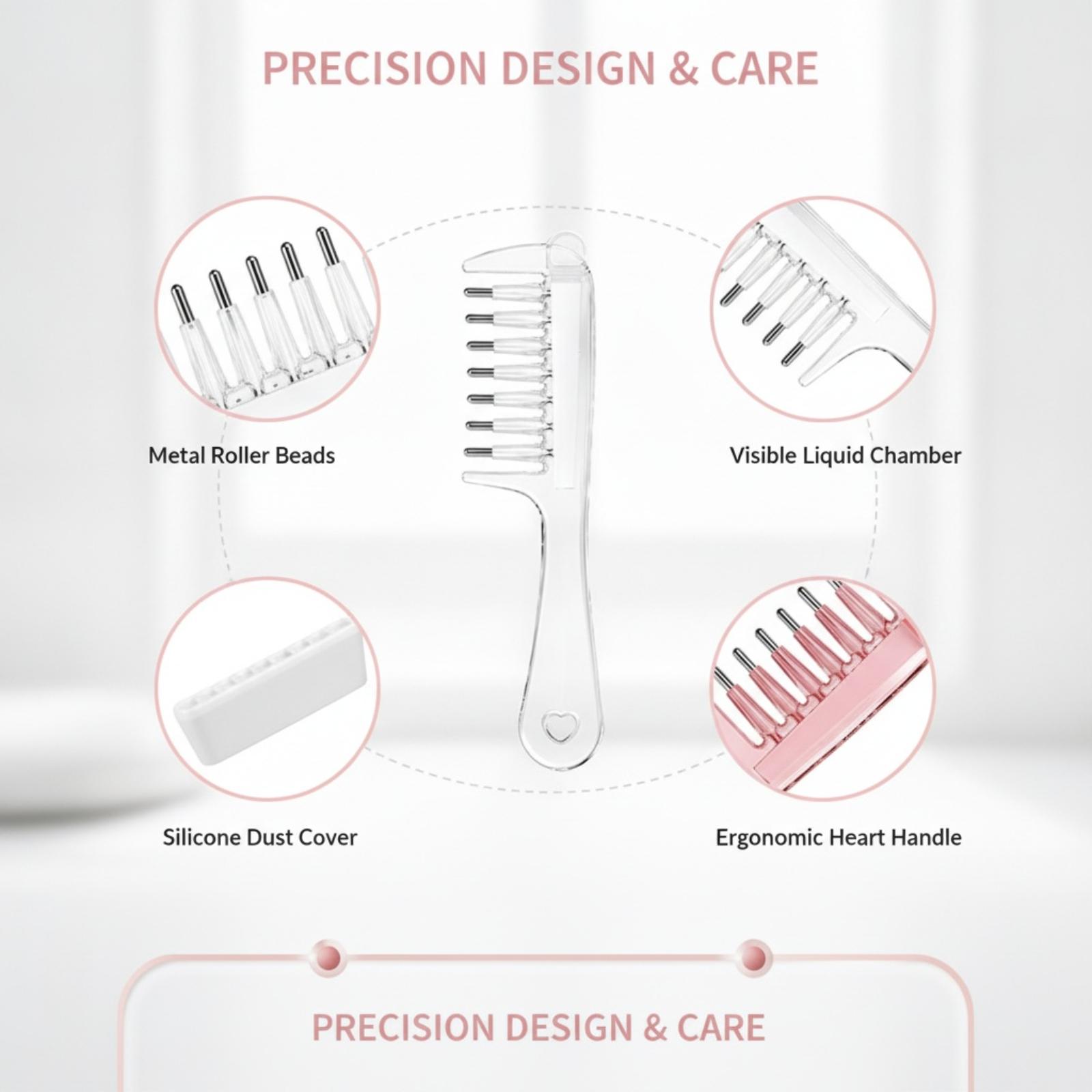 PRECISION DESIGN & CARE

Metal Roller Beads

Visible Liquid Chamber

Silicone Dust Cover

Ergonomic Heart Handle

PRECISION DESIGN & CARE